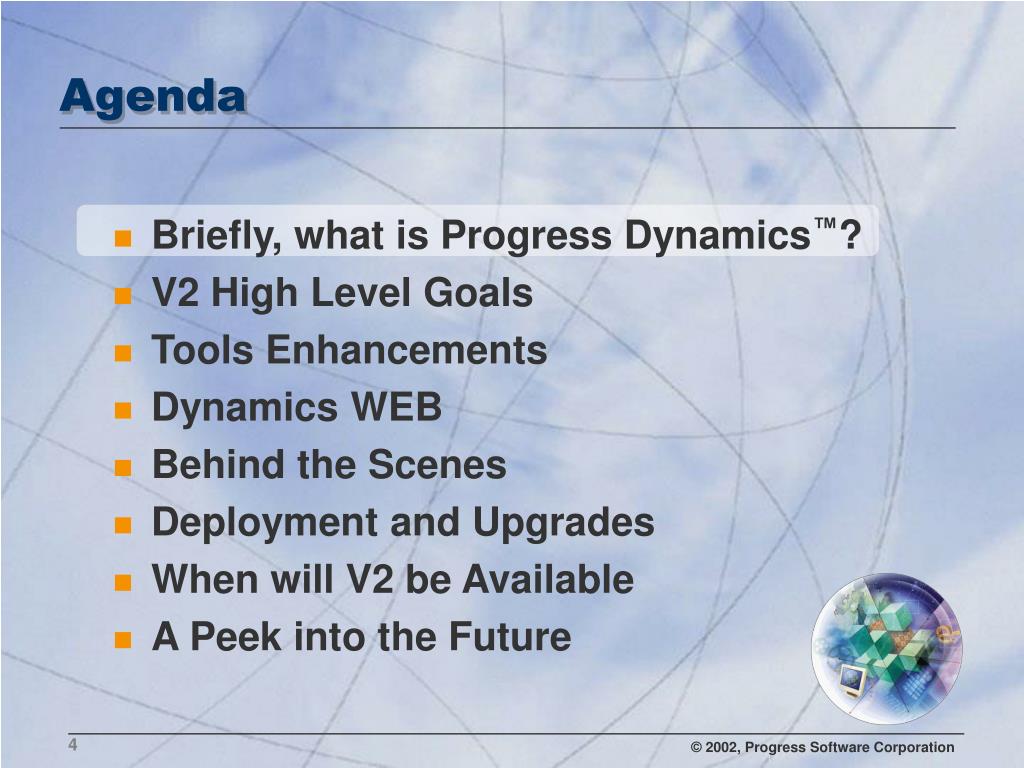 Agenda

- Briefly, what is Progress Dynamics™?
- V2 High Level Goals
- Tools Enhancements
- Dynamics WEB
- Behind the Scenes
- Deployment and Upgrades
- When will V2 be Available
- A Peek into the Future

4

© 2002, Progress Software Corporation